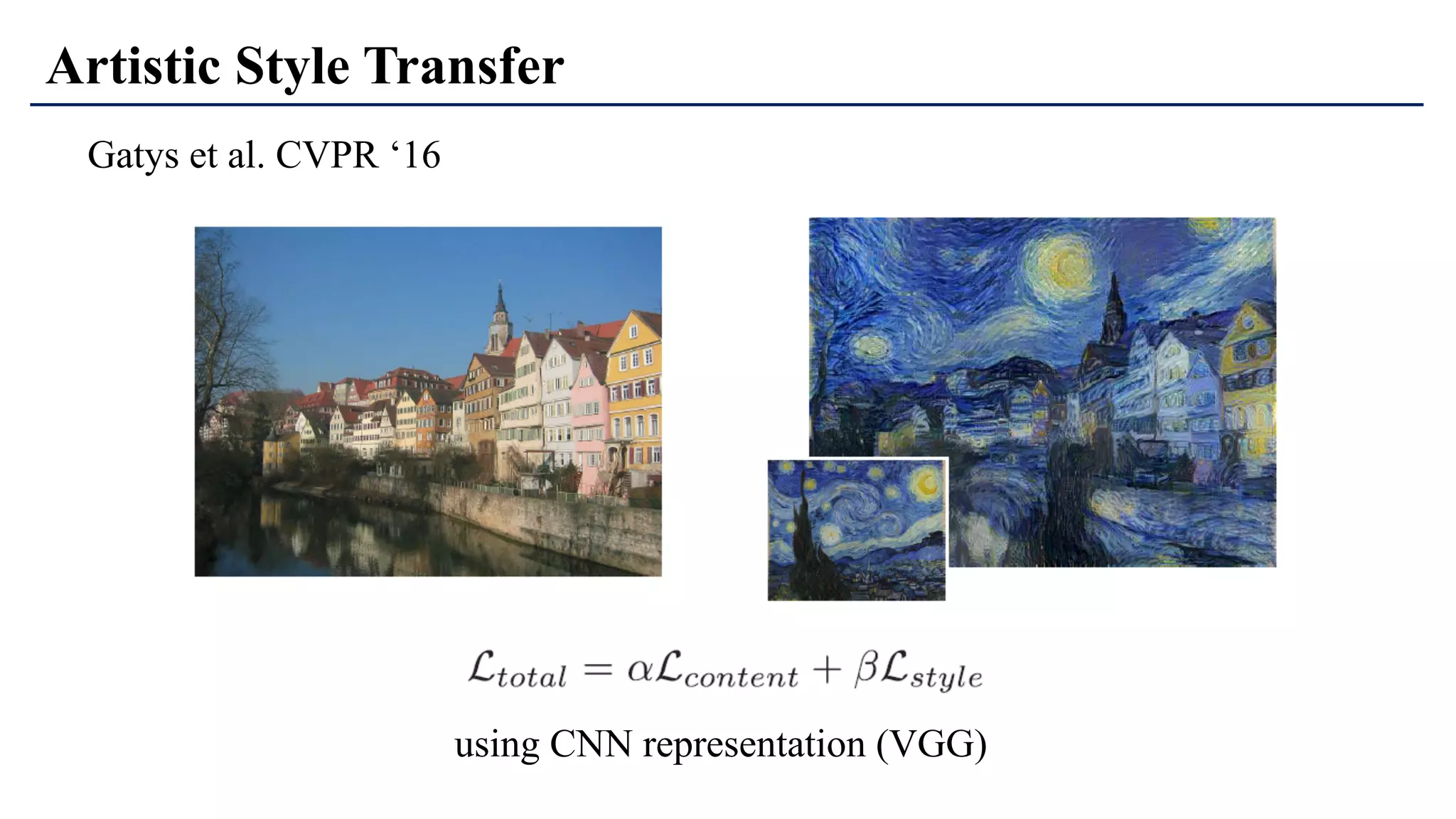 Artistic Style Transfer

Gatys et al. CVPR ‘16

$\mathcal{L}_{total} = \alpha\mathcal{L}_{content} + \beta\mathcal{L}_{style}$

using CNN representation (VGG)